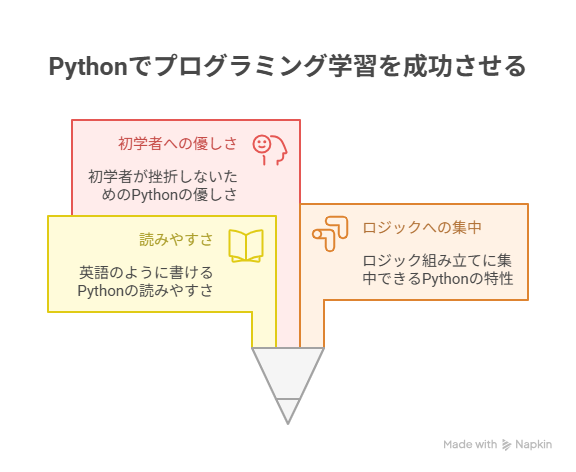 Pythonでプログラミング学習を成功させる

初学者への優しさ

初学者が挫折しないためのPythonの優しさ

読みやすさ

英語のように書けるPythonの読みやすさ

ロジックへの集中

ロジック組み立てに集中できるPythonの特性

Made with Napkin